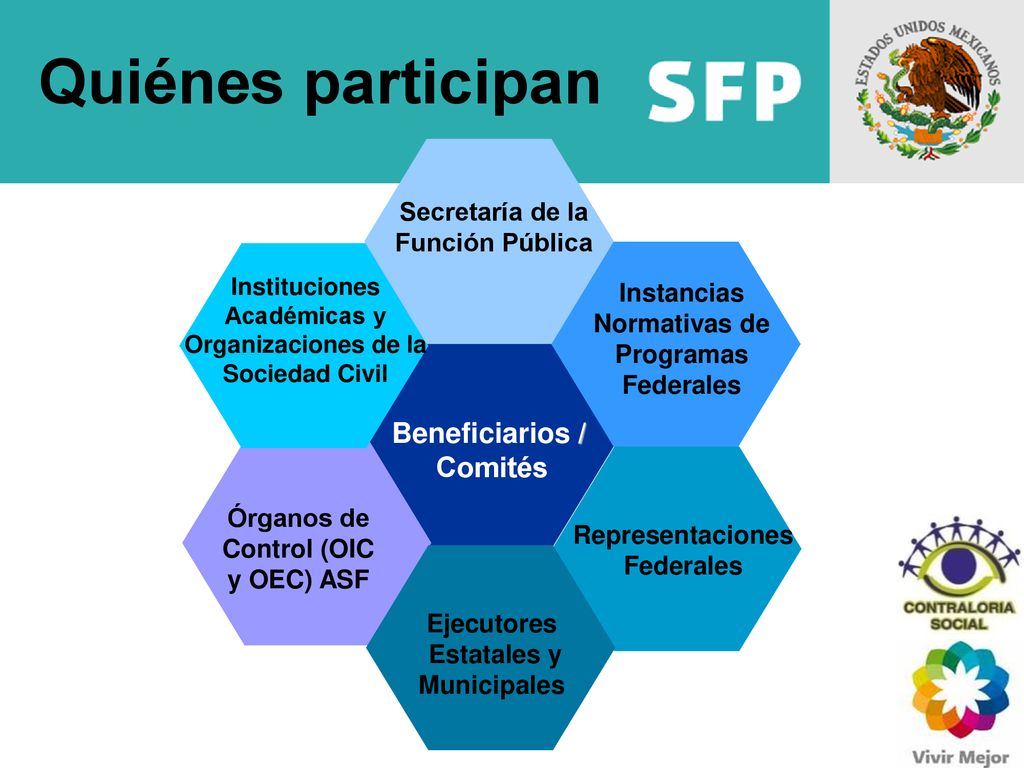 Quiénes participan

SFP

ESTADOS UNIDOS MEXICANOS

Secretaría de la Función Pública

Instituciones Académicas y Organizaciones de la Sociedad Civil

Instancias Normativas de Programas Federales

Beneficiarios / Comités

Órganos de Control (OIC y OEC) ASF

Representaciones Federales

Ejecutores Estatales y Municipales

CONTRALORIA SOCIAL

Vivir Mejor